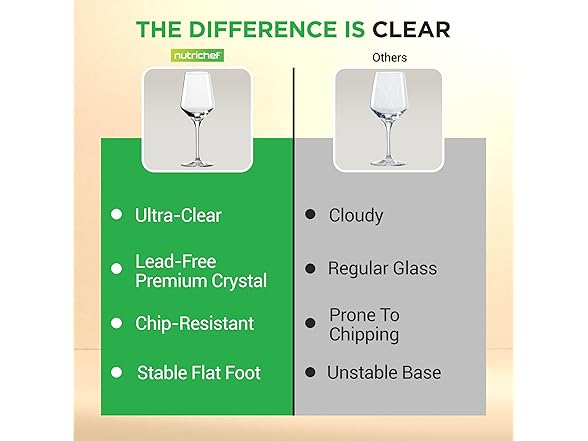 THE DIFFERENCE IS CLEAR

nutrichef

- Ultra-Clear
- Lead-Free Premium Crystal
- Chip-Resistant
- Stable Flat Foot

Others

- Cloudy
- Regular Glass
- Prone To Chipping
- Unstable Base